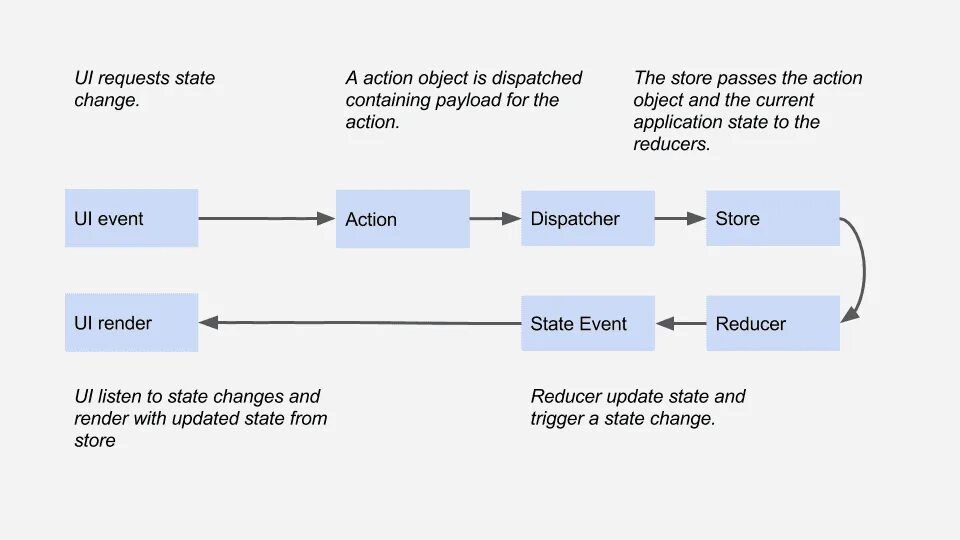 UI requests state change.

A action object is dispatched containing payload for the action.

The store passes the action object and the current application state to the reducers.

UI event

Action

Dispatcher

Store

UI render

State Event

Reducer

UI listen to state changes and render with updated state from store

Reducer update state and trigger a state change.